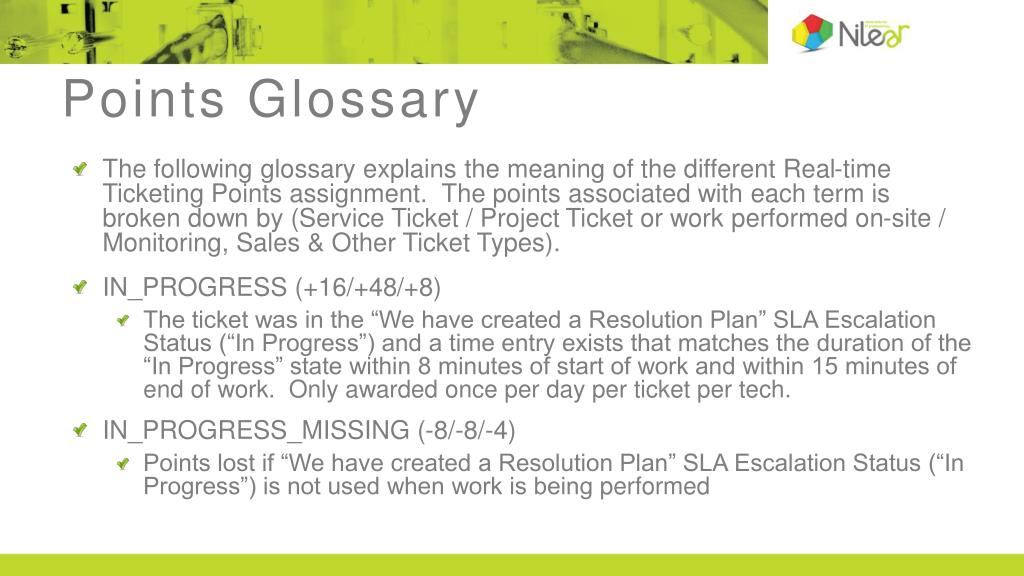 Nilear

Points Glossary

The following glossary explains the meaning of the different Real-time Ticketing Points assignment. The points associated with each term is broken down by (Service Ticket / Project Ticket or work performed on-site / Monitoring, Sales & Other Ticket Types).

IN_PROGRESS (+16/+48/+8)

The ticket was in the “We have created a Resolution Plan” SLA Escalation Status (“In Progress”) and a time entry exists that matches the duration of the “In Progress” state within 8 minutes of start of work and within 15 minutes of end of work. Only awarded once per day per ticket per tech.

IN_PROGRESS_MISSING (-8/-8/-4)

Points lost if “We have created a Resolution Plan” SLA Escalation Status (“In Progress”) is not used when work is being performed